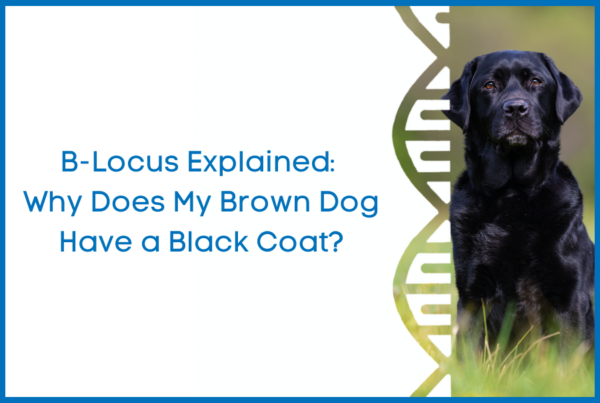 B-Locus Explained:
Why Does My Brown Dog
Have a Black Coat?